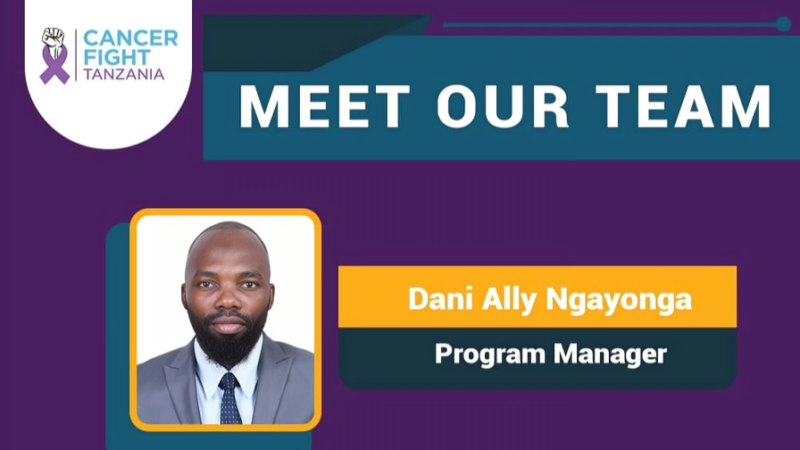 CANCER FIGHT TANZANIA

MEET OUR TEAM

Dani Ally Ngayonga

Program Manager